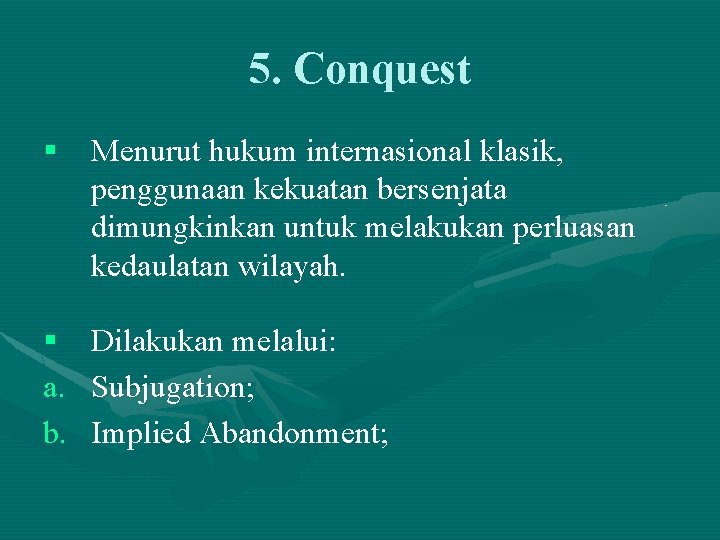 5. Conquest

▪ Menurut hukum internasional klasik, penggunaan kekuatan bersenjata dimungkinkan untuk melakukan perluasan kedaulatan wilayah.

▪ Dilakukan melalui:
a. Subjugation;
b. Implied Abandonment;